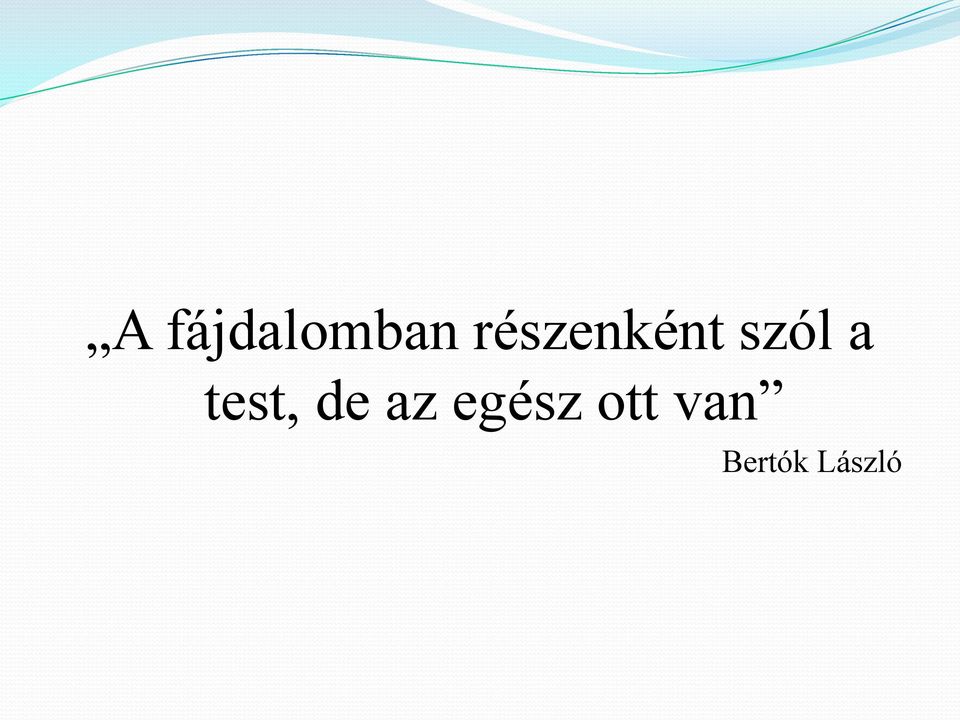 „A fájdalomban részenként szól a test, de az egész ott van”

Bertók László